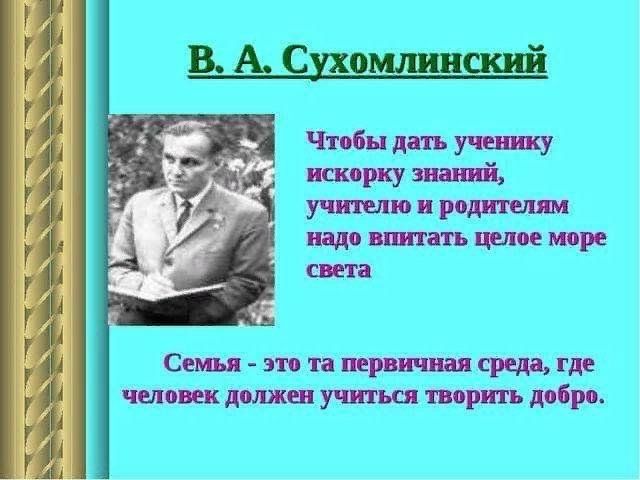 В. А. Сухомлинский

Чтобы дать ученику искорку знаний, учителю и родителям надо впитать целое море света

Семья - это та первичная среда, где человек должен учиться творить добро.